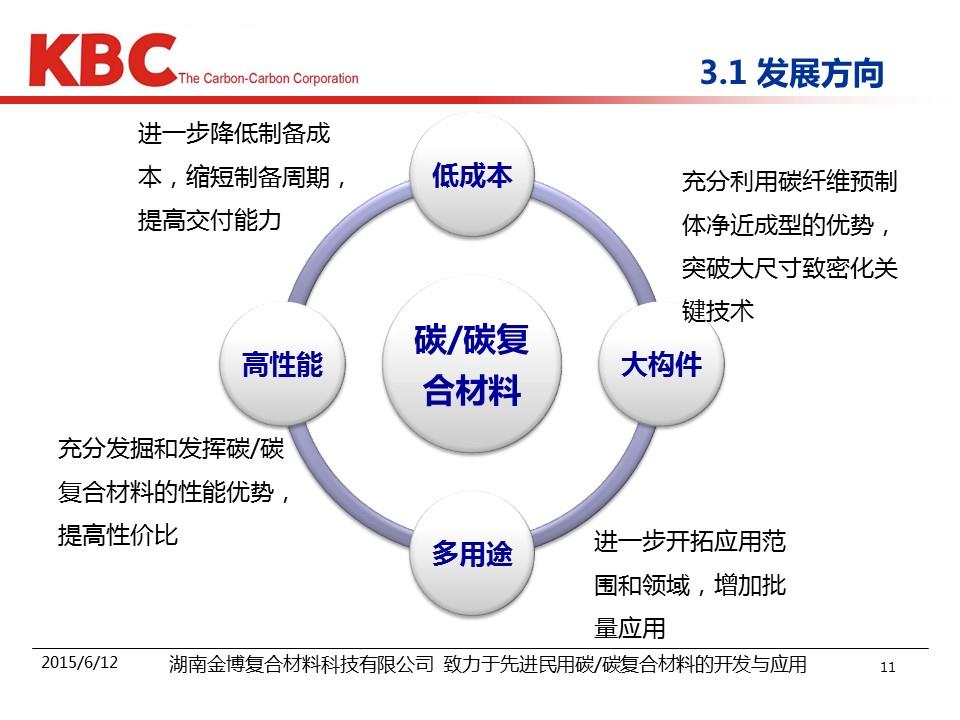 KBC The Carbon-Carbon Corporation

3.1 发展方向

进一步降低制备成本，缩短制备周期，提高交付能力

低成本

充分利用碳纤维预制体净近成型的优势，突破大尺寸致密化关键技术

高性能

碳/碳复合材料

大构件

充分发掘和发挥碳/碳复合材料的性能优势，提高性价比

多用途

进一步开拓应用范围和领域，增加批量应用

2015/6/12 湖南金博复合材料科技有限公司 致力于先进民用碳/碳复合材料的开发与应用 11